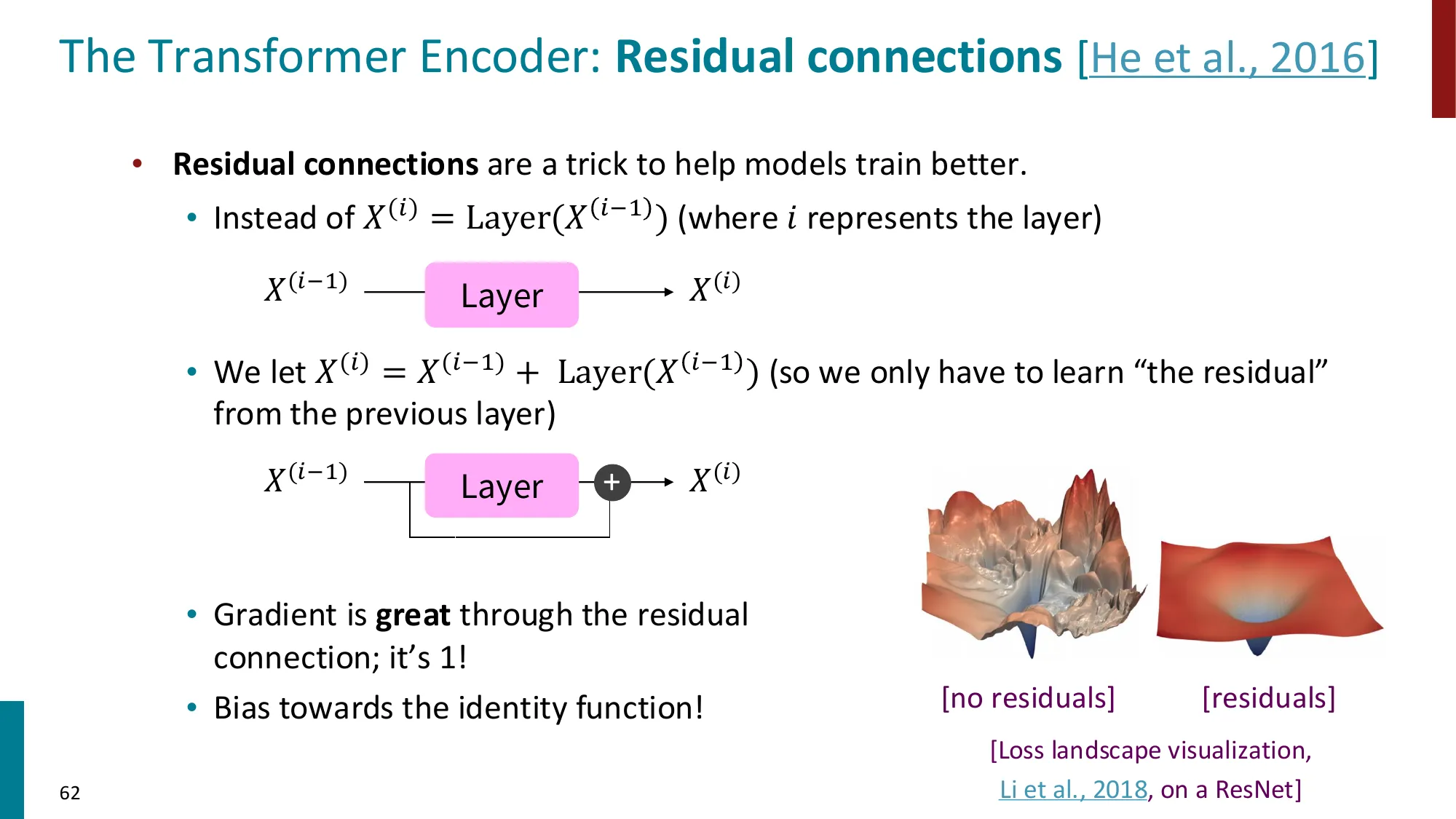 The Transformer Encoder: Residual connections [He et al., 2016]

• Residual connections are a trick to help models train better.

• Instead of $X^{(i)} = \text{Layer}(X^{(i-1)})$ (where $i$ represents the layer)

$X^{(i-1)}$ Layer $X^{(i)}$

• We let $X^{(i)} = X^{(i-1)} + \text{Layer}(X^{(i-1)})$ (so we only have to learn "the residual" from the previous layer)

$X^{(i-1)}$ Layer + $X^{(i)}$

• Gradient is great through the residual connection; it's 1!

• Bias towards the identity function!

[no residuals] [residuals]

[Loss landscape visualization, Li et al., 2018, on a ResNet]

62